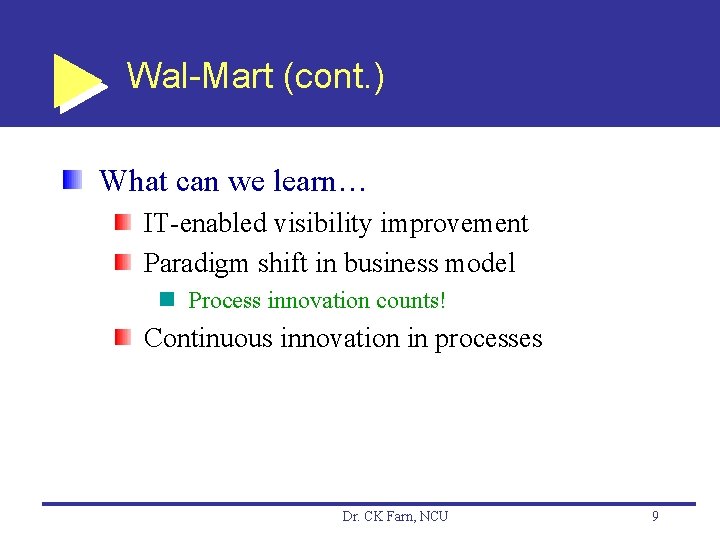 Wal-Mart (cont.)

What can we learn…

IT-enabled visibility improvement

Paradigm shift in business model

Process innovation counts!

Continuous innovation in processes

Dr. CK Farn, NCU

9